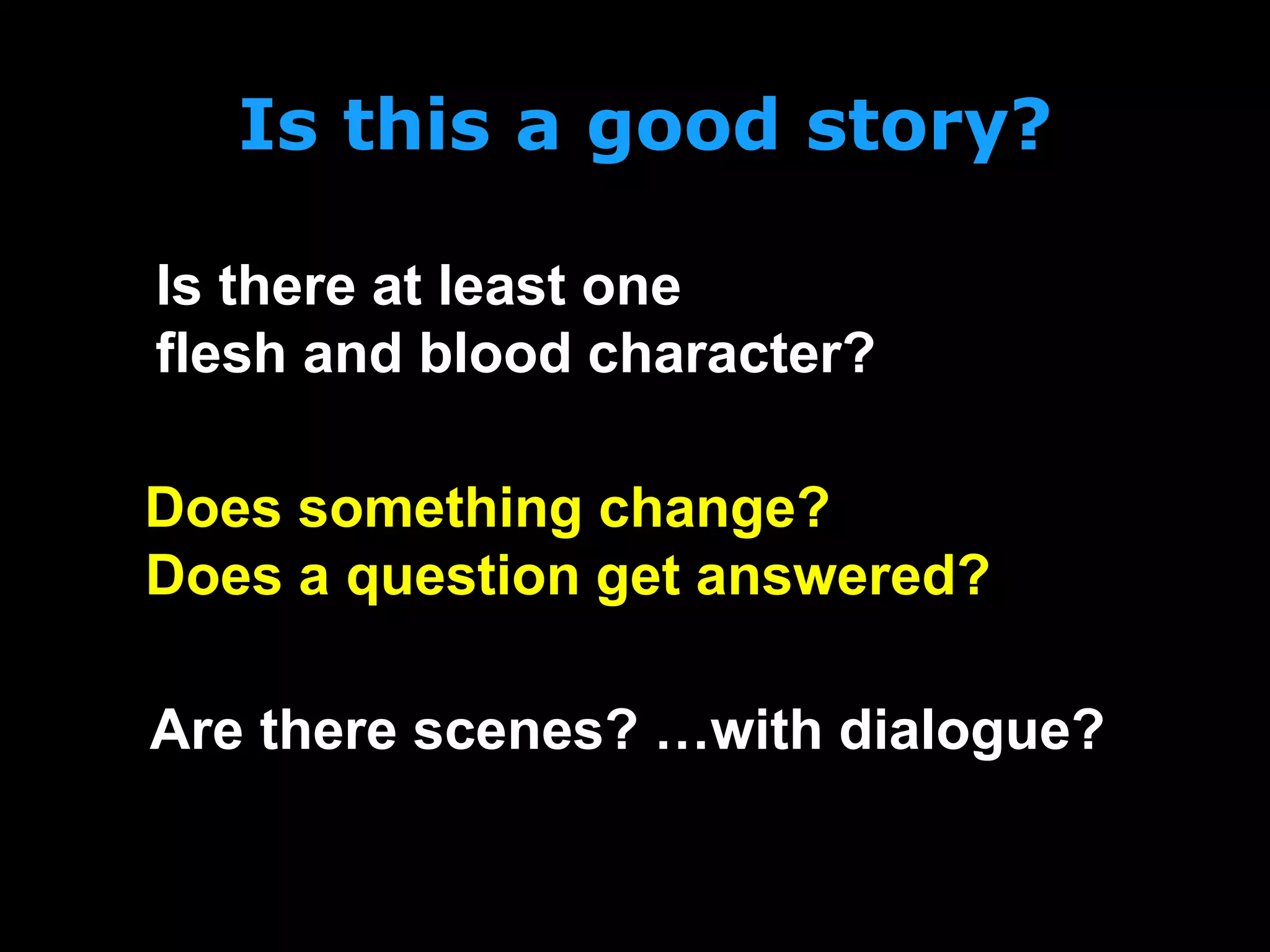 Is this a good story?

Is there at least one flesh and blood character?

Does something change?
Does a question get answered?

Are there scenes? …with dialogue?